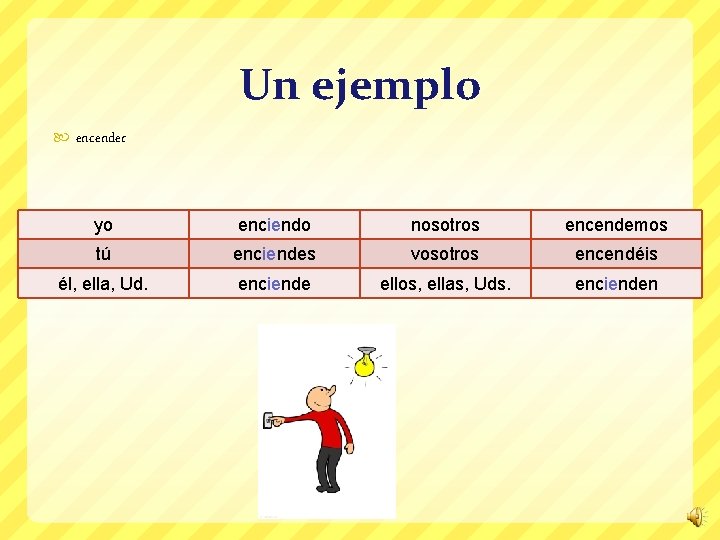 Un ejemplo

encender

| yo | enciendo | nosotros | encendemos |
|---|---|---|---|
| tú | enciendes | vosotros | encendéis |
| él, ella, Ud. | enciende | ellos, ellas, Uds. | encienden |